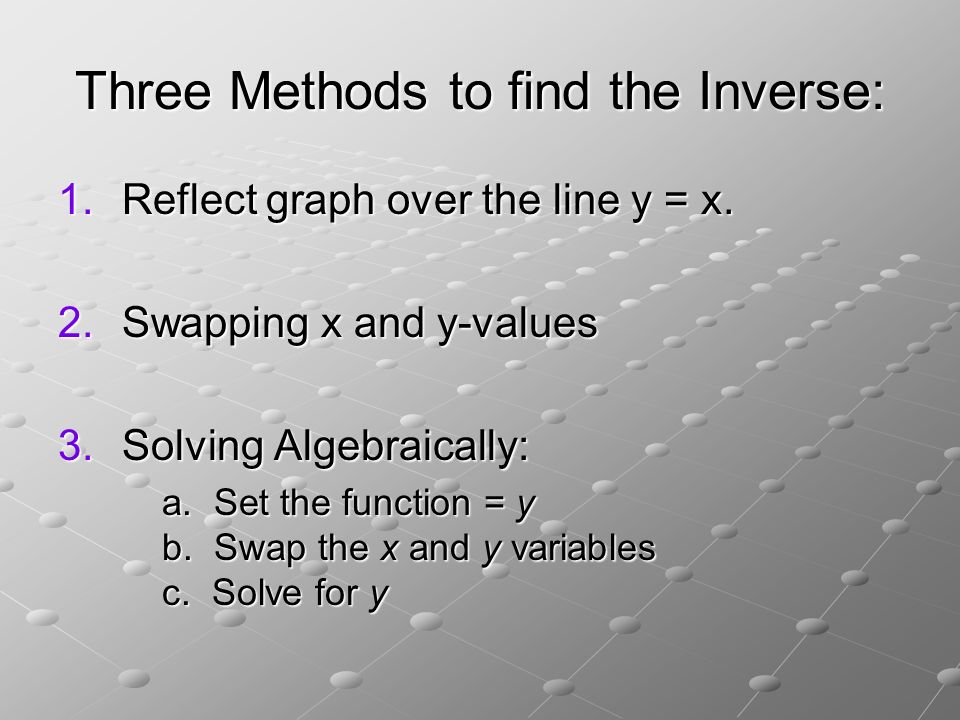 Three Methods to find the Inverse:

1. Reflect graph over the line y = x.

2. Swapping x and y-values

3. Solving Algebraically:
a. Set the function = $y$
b. Swap the $x$ and $y$ variables
c. Solve for $y$